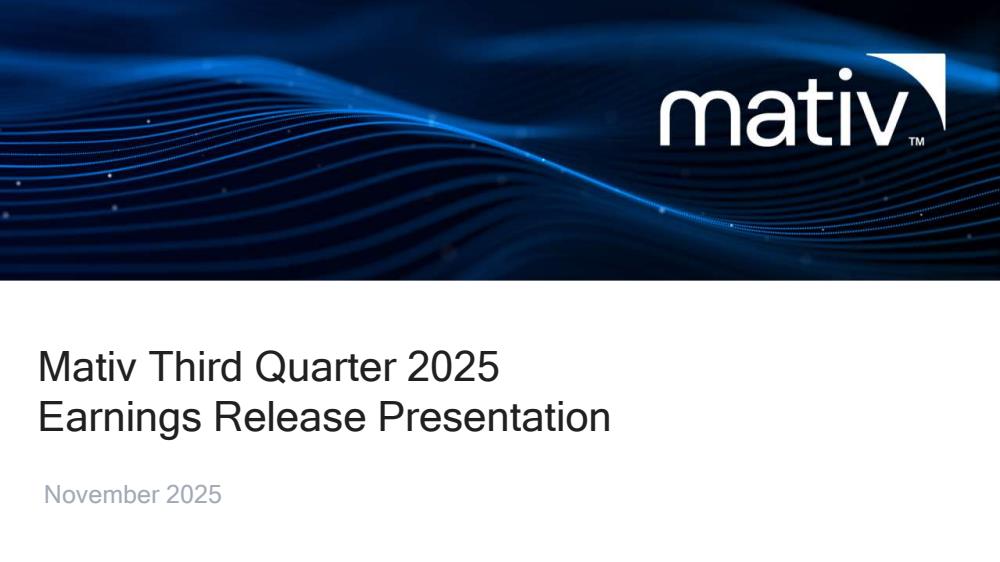 mativ™

Mativ Third Quarter 2025
Earnings Release Presentation

November 2025